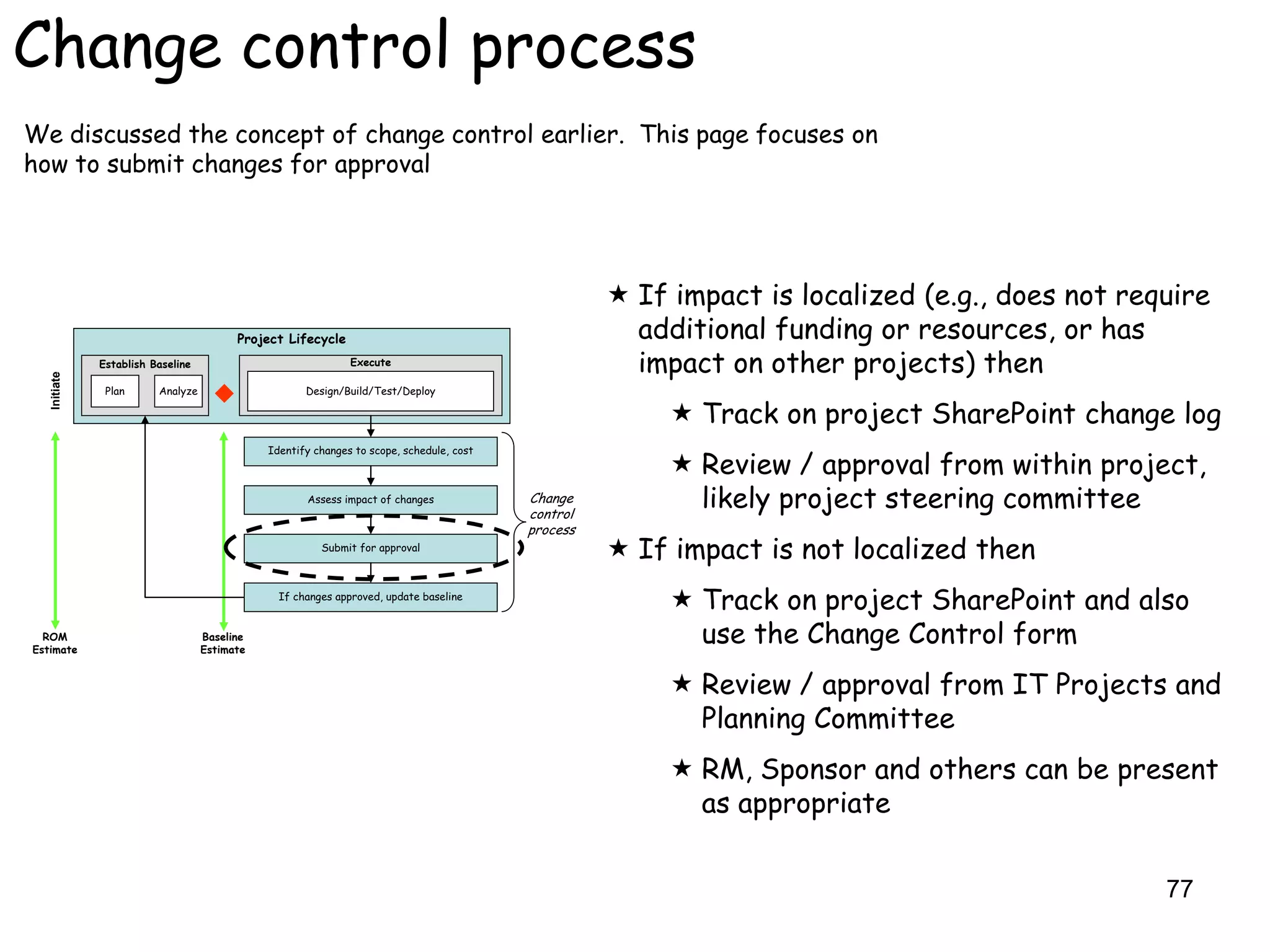 Change control process

We discussed the concept of change control earlier. This page focuses on how to submit changes for approval

Project Lifecycle

Initiate

Establish Baseline

Plan

Analyze

Execute

Design/Build/Test/Deploy

Identify changes to scope, schedule, cost

Assess impact of changes

Submit for approval

If changes approved, update baseline

Change control process

ROM Estimate

Baseline Estimate

★ If impact is localized (e.g., does not require additional funding or resources, or has impact on other projects) then

★ Track on project SharePoint change log

★ Review / approval from within project, likely project steering committee

★ If impact is not localized then

★ Track on project SharePoint and also use the Change Control form

★ Review / approval from IT Projects and Planning Committee

★ RM, Sponsor and others can be present as appropriate

77